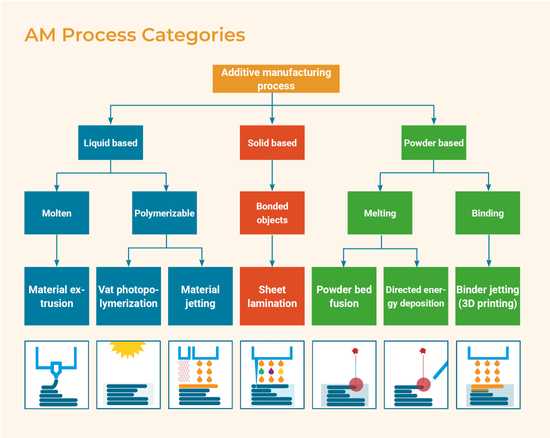 AM Process Categories

Additive manufacturing process

Liquid based

Solid based

Powder based

Molten

Polymerizable

Bonded objects

Melting

Binding

Material extrusion

Vat photopolymerization

Material jetting

Sheet lamination

Powder bed fusion

Directed energy deposition

Binder jetting (3D printing)